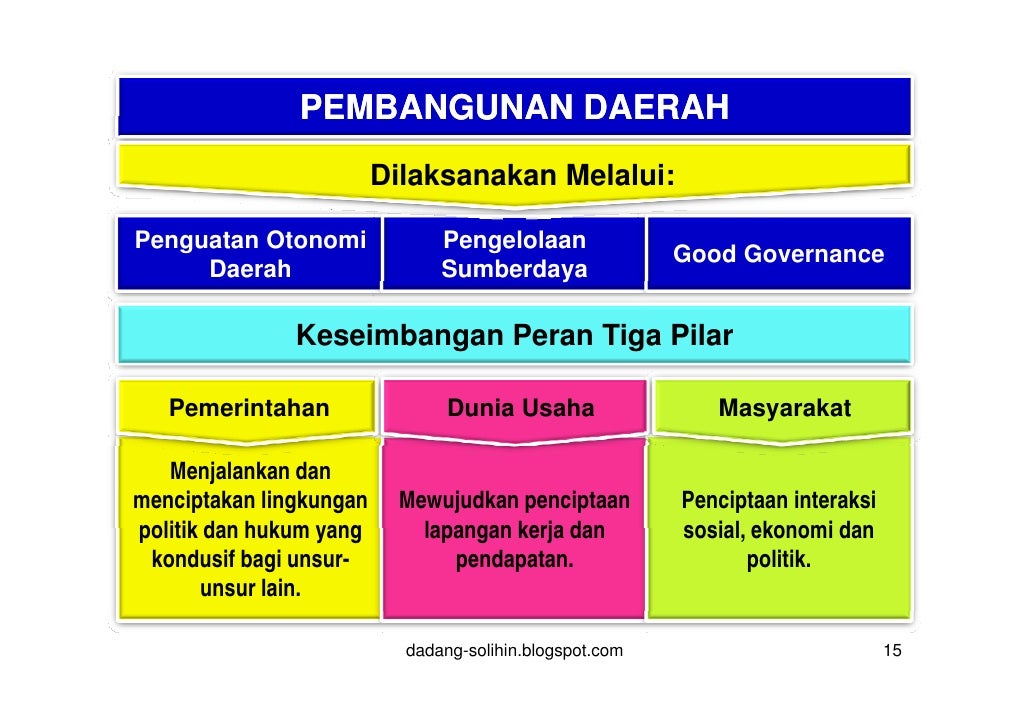 PEMBANGUNAN DAERAH

Dilaksanakan Melalui:

Penguatan Otonomi Daerah

Pengelolaan Sumberdaya

Good Governance

Keseimbangan Peran Tiga Pilar

Pemerintahan

Menjalankan dan menciptakan lingkungan politik dan hukum yang kondusif bagi unsur-unsur lain.

Dunia Usaha

Mewujudkan penciptaan lapangan kerja dan pendapatan.

Masyarakat

Penciptaan interaksi sosial, ekonomi dan politik.

dadang-solihin.blogspot.com

15